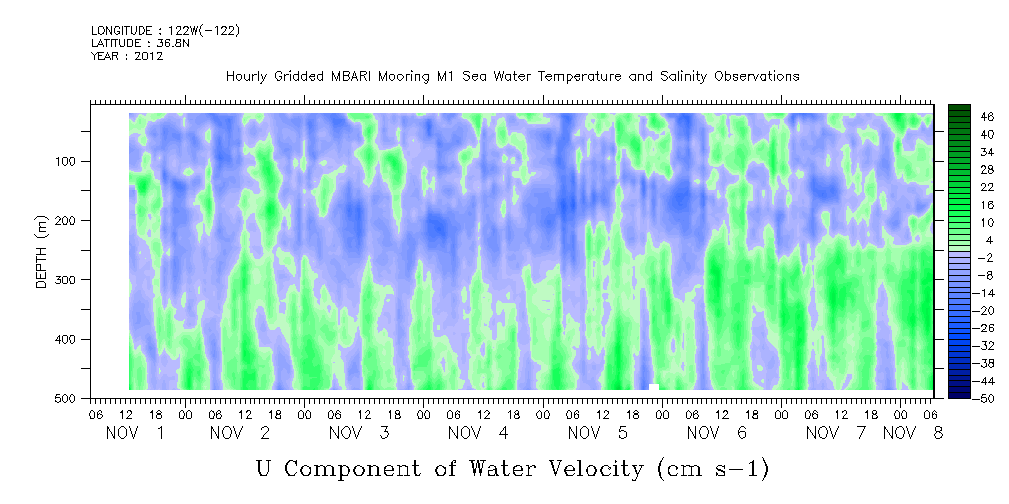 LONGITUDE : 122W(-122)
LATITUDE : 36.8N
YEAR : 2012

Hourly Gridded MBARI Mooring M1 Sea Water Temperature and Salinity Observations

DEPTH (m)

100
200
300
400
500

46
40
34
28
22
16
10
4
-2
-8
-14
-20
-26
-32
-38
-44
-50

06 12 18 00 06 12 18 00 06 12 18 00 06 12 18 00 06 12 18 00 06 12 18 00 06 12 18 00 06
NOV 1 NOV 2 NOV 3 NOV 4 NOV 5 NOV 6 NOV 7 NOV 8

U Component of Water Velocity (cm s-1)